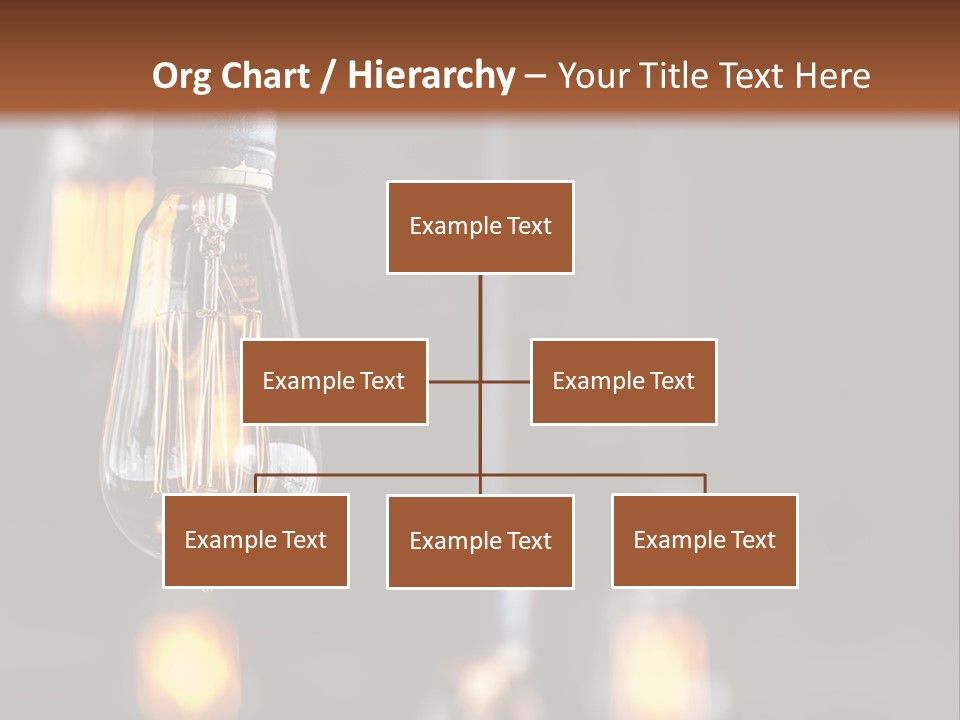 Org Chart / Hierarchy – Your Title Text Here

Example Text

Example Text

Example Text

Example Text

Example Text

Example Text